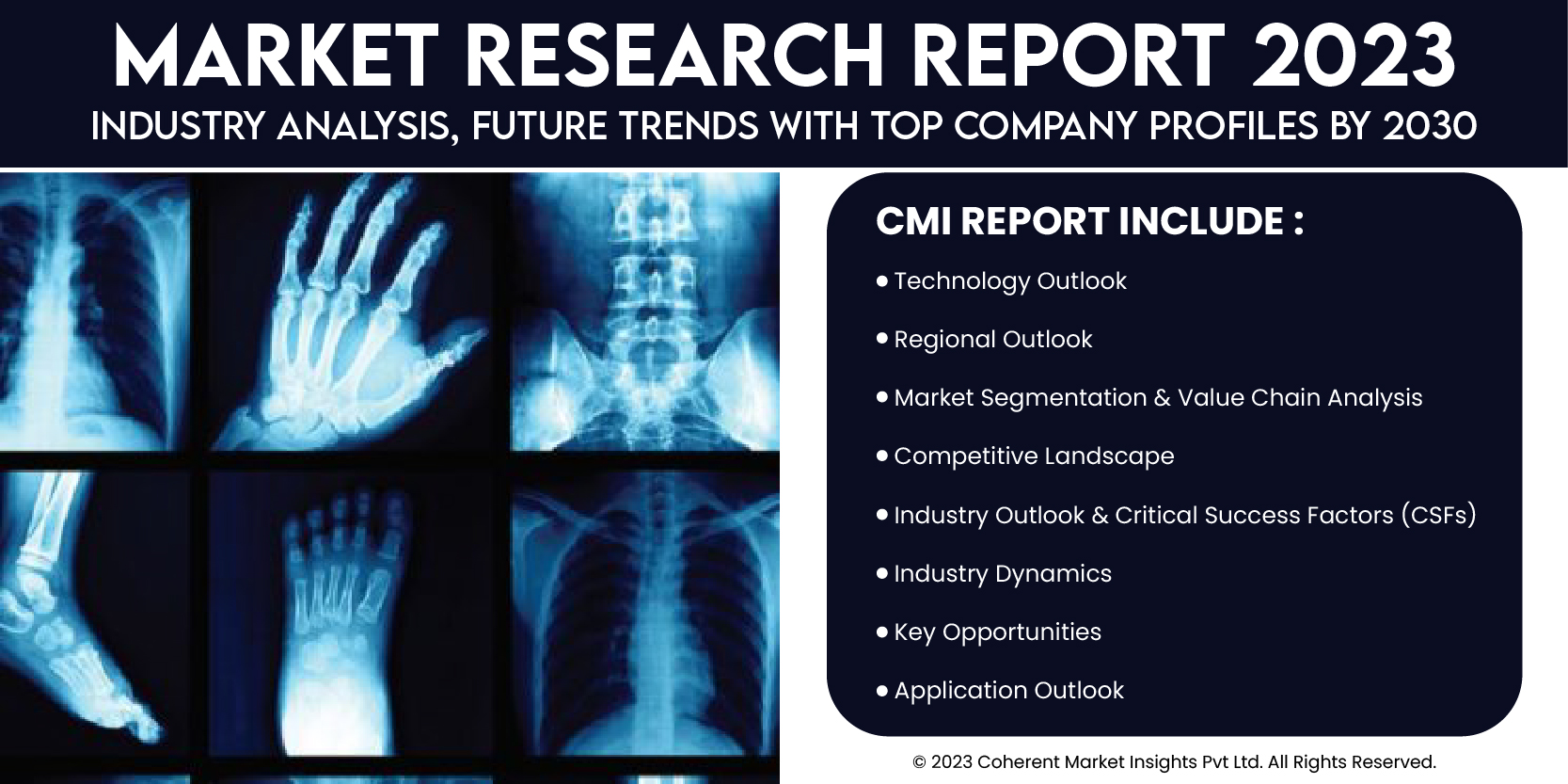 MARKET RESEARCH REPORT 2023
INDUSTRY ANALYSIS, FUTURE TRENDS WITH TOP COMPANY PROFILES BY 2030

CMI REPORT INCLUDE :

• Technology Outlook
• Regional Outlook
• Market Segmentation & Value Chain Analysis
• Competitive Landscape
• Industry Outlook & Critical Success Factors (CSFs)
• Industry Dynamics
• Key Opportunities
• Application Outlook

© 2023 Coherent Market Insights Pvt Ltd. All Rights Reserved.